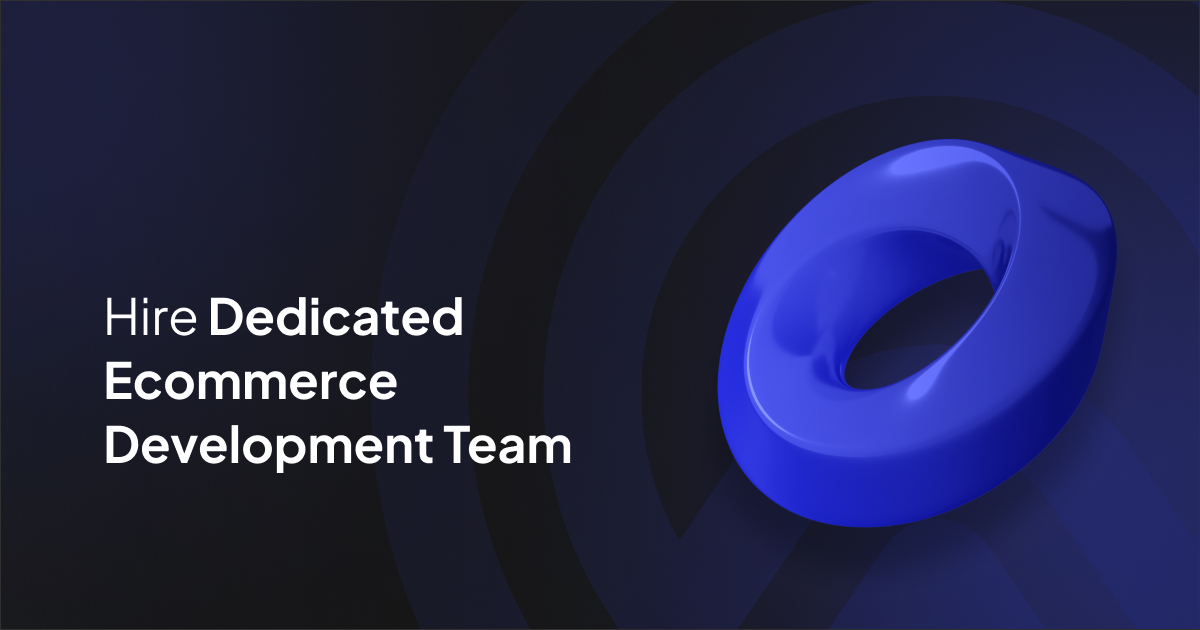 Hire Dedicated Ecommerce Development Team